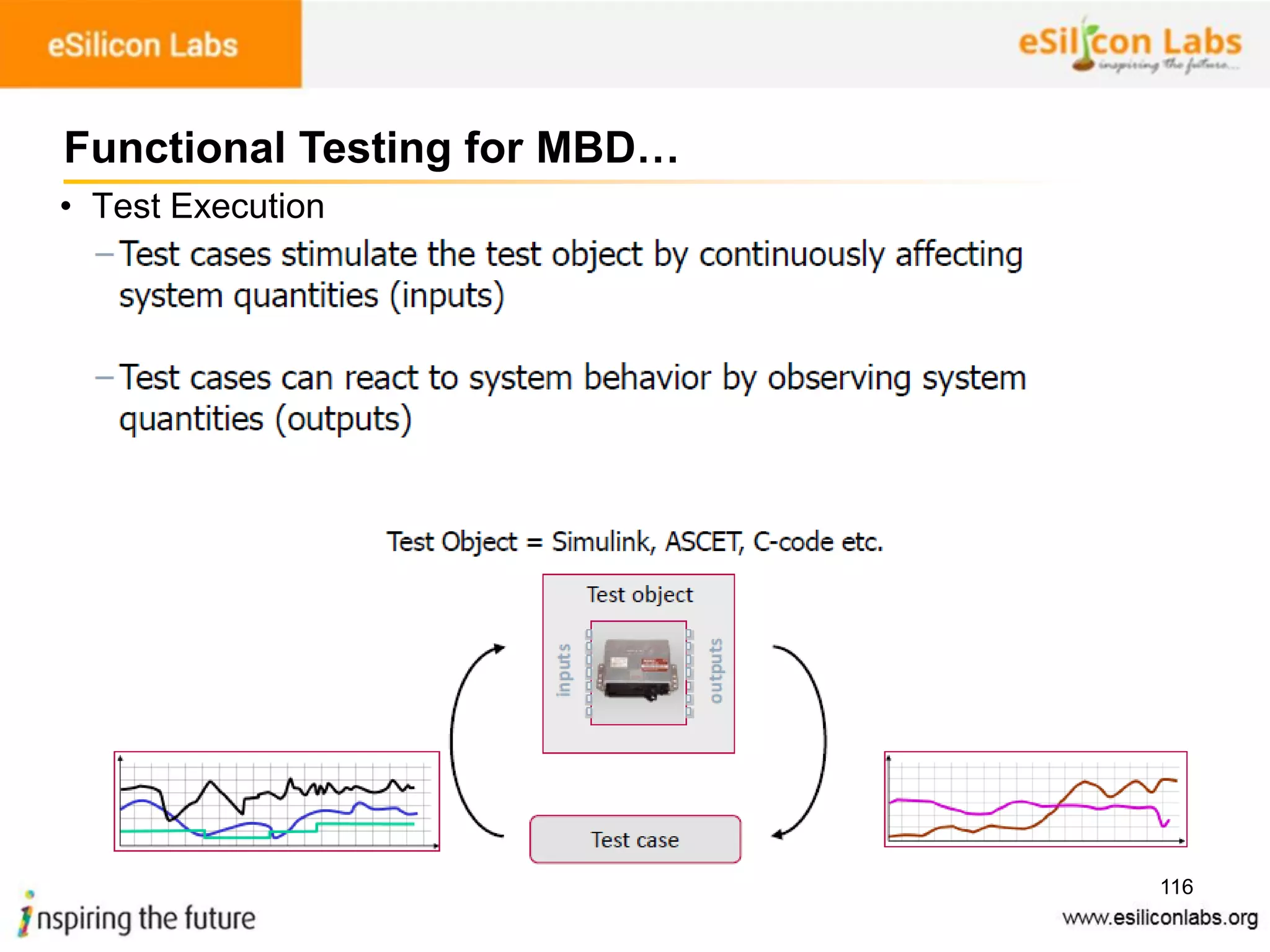 eSilicon Labs

eSilicon Labs
inspiring the future...

Functional Testing for MBD…

• Test Execution
– Test cases stimulate the test object by continuously affecting system quantities (inputs)

– Test cases can react to system behavior by observing system quantities (outputs)

Test Object = Simulink, ASCET, C-code etc.

Test object

inputs

outputs

Test case

116

inspiring the future

www.esiliconlabs.org